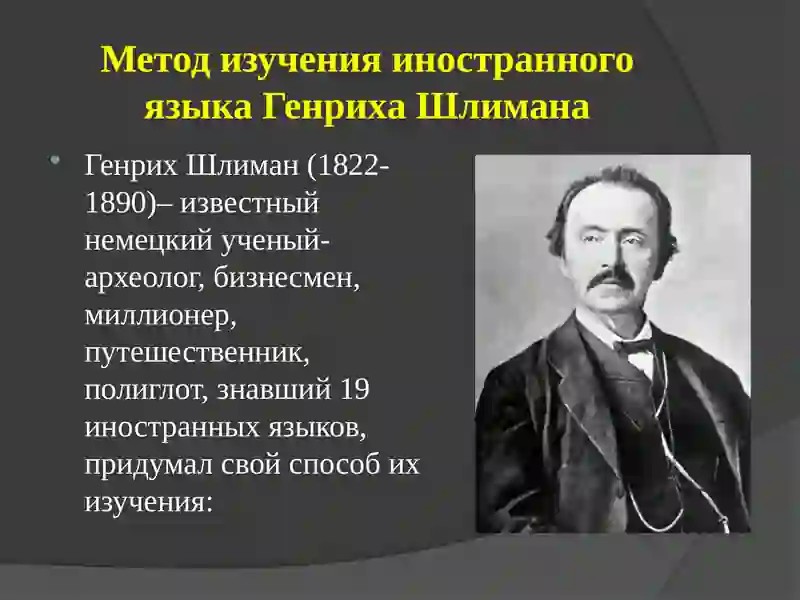 Метод изучения иностранного языка Генриха Шлимана

Генрих Шлиман (1822-1890)– известный немецкий ученый-археолог, бизнесмен, миллионер, путешественник, полиглот, знавший 19 иностранных языков, придумал свой способ их изучения: